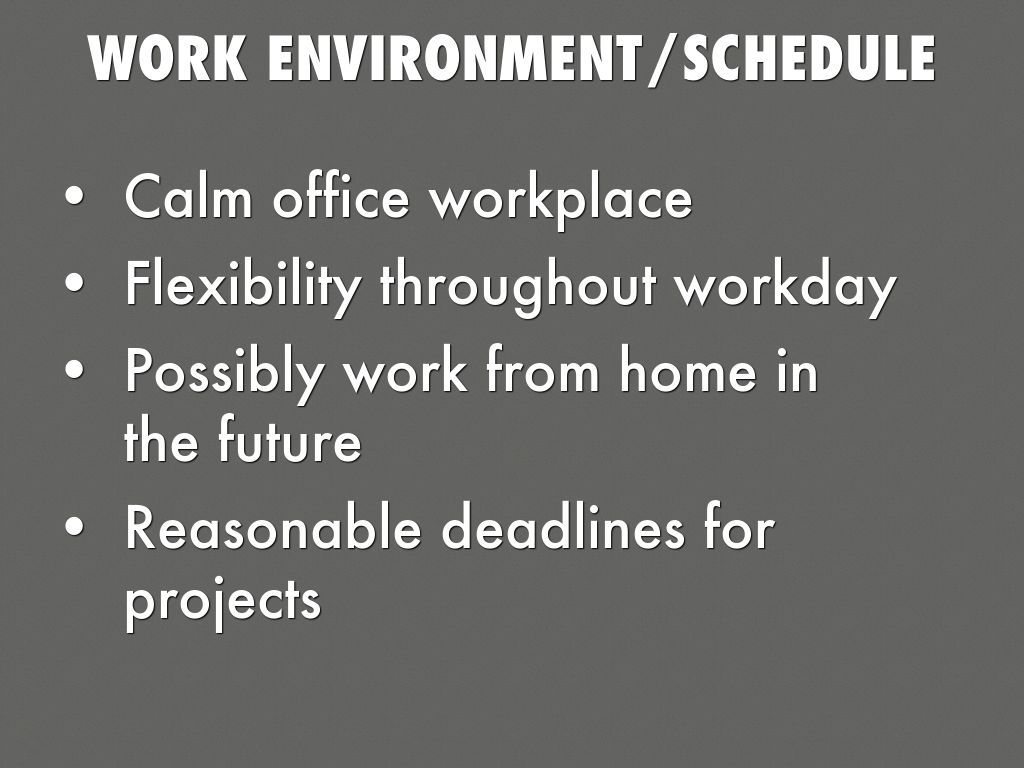 WORK ENVIRONMENT/SCHEDULE

• Calm office workplace
• Flexibility throughout workday
• Possibly work from home in the future
• Reasonable deadlines for projects